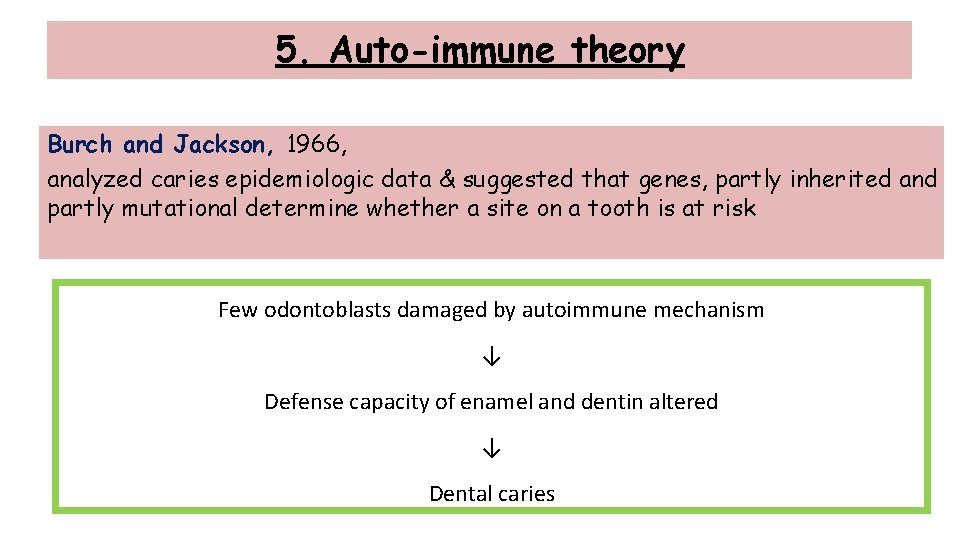 5. Auto-immune theory

Burch and Jackson, 1966,
analyzed caries epidemiologic data & suggested that genes, partly inherited and partly mutational determine whether a site on a tooth is at risk

Few odontoblasts damaged by autoimmune mechanism

↓

Defense capacity of enamel and dentin altered

↓

Dental caries